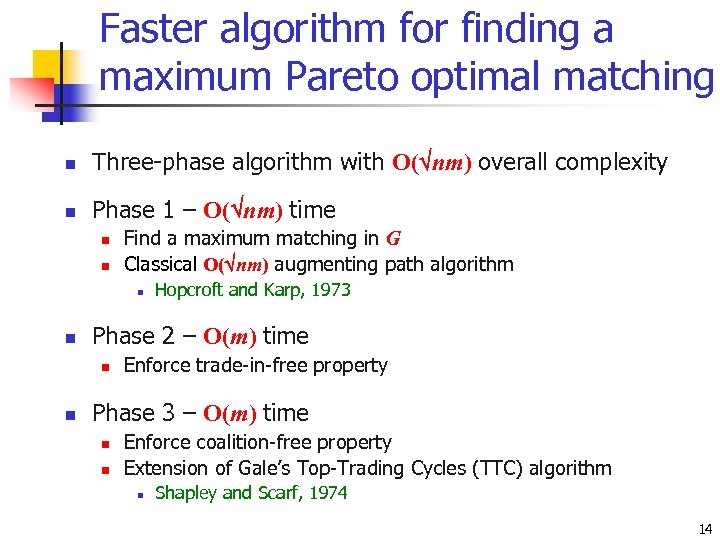 Faster algorithm for finding a maximum Pareto optimal matching

- Three-phase algorithm with $O(\sqrt{n}m)$ overall complexity
- Phase 1 – $O(\sqrt{n}m)$ time
  - Find a maximum matching in $G$
  - Classical $O(\sqrt{n}m)$ augmenting path algorithm
    - Hopcroft and Karp, 1973
- Phase 2 – $O(m)$ time
  - Enforce trade-in-free property
- Phase 3 – $O(m)$ time
  - Enforce coalition-free property
  - Extension of Gale's Top-Trading Cycles (TTC) algorithm
    - Shapley and Scarf, 1974

14